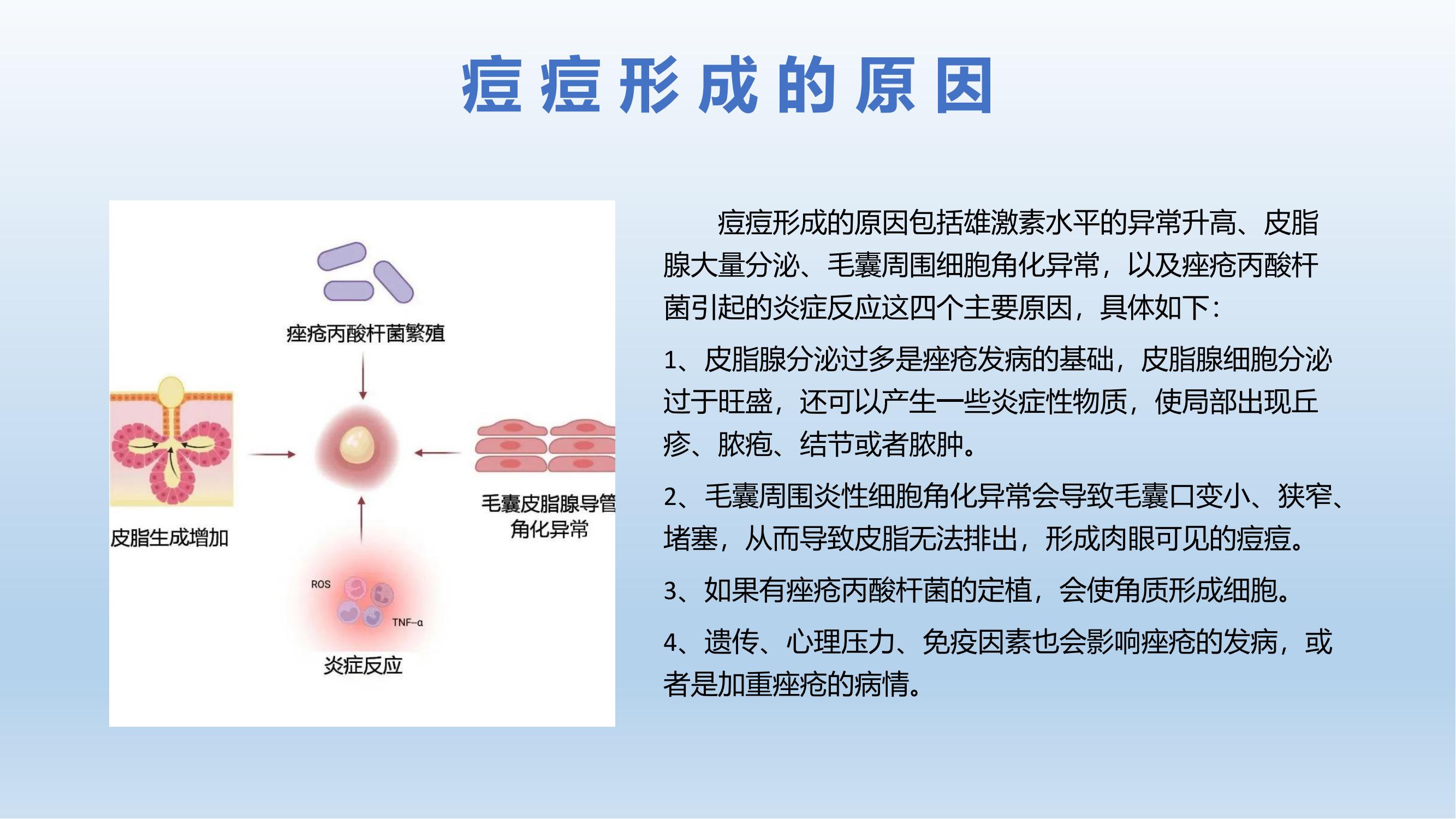 痘痘形成的原因

痤疮丙酸杆菌繁殖

皮脂生成增加

毛囊皮脂腺导管角化异常

ROS

TNF-α

炎症反应

痘痘形成的原因包括雄激素水平的异常升高、皮脂腺大量分泌、毛囊周围细胞角化异常，以及痤疮丙酸杆菌引起的炎症反应这四个主要原因，具体如下：

1、皮脂腺分泌过多是痤疮发病的基础，皮脂腺细胞分泌过于旺盛，还可以产生一些炎症性物质，使局部出现丘疹、脓疱、结节或者脓肿。

2、毛囊周围炎性细胞角化异常会导致毛囊口变小、狭窄、堵塞，从而导致皮脂无法排出，形成肉眼可见的痘痘。

3、如果有痤疮丙酸杆菌的定植，会使角质形成细胞。

4、遗传、心理压力、免疫因素也会影响痤疮的发病，或者是加重痤疮的病情。